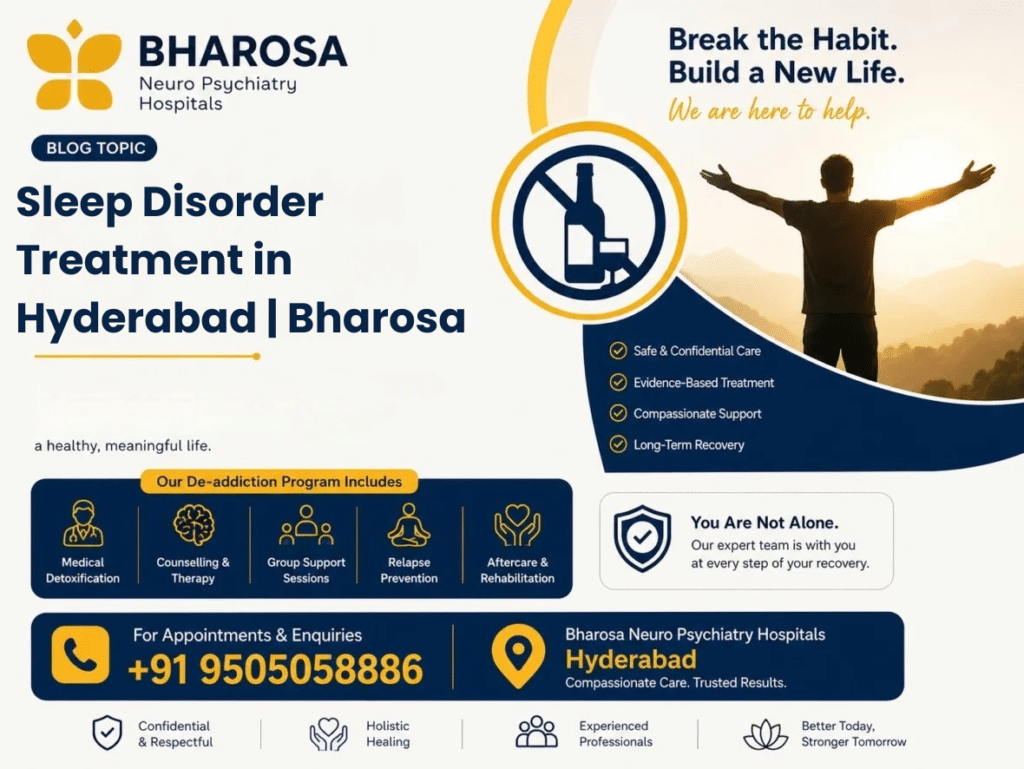 BHAROSA
Neuro Psychiatry Hospitals

BLOG TOPIC

Sleep Disorder Treatment in Hyderabad | Bharosa

a healthy, meaningful life.

Break the Habit.
Build a New Life.
We are here to help.

Safe & Confidential Care
Evidence-Based Treatment
Compassionate Support
Long-Term Recovery

Our De-addiction Program Includes

Medical Detoxification
Counselling & Therapy
Group Support Sessions
Relapse Prevention
Aftercare & Rehabilitation

You Are Not Alone.
Our expert team is with you at every step of your recovery.

For Appointments & Enquiries
+91 9505058886

Bharosa Neuro Psychiatry Hospitals
Hyderabad
Compassionate Care. Trusted Results.

Confidential & Respectful
Holistic Healing
Experienced Professionals
Better Today, Stronger Tomorrow